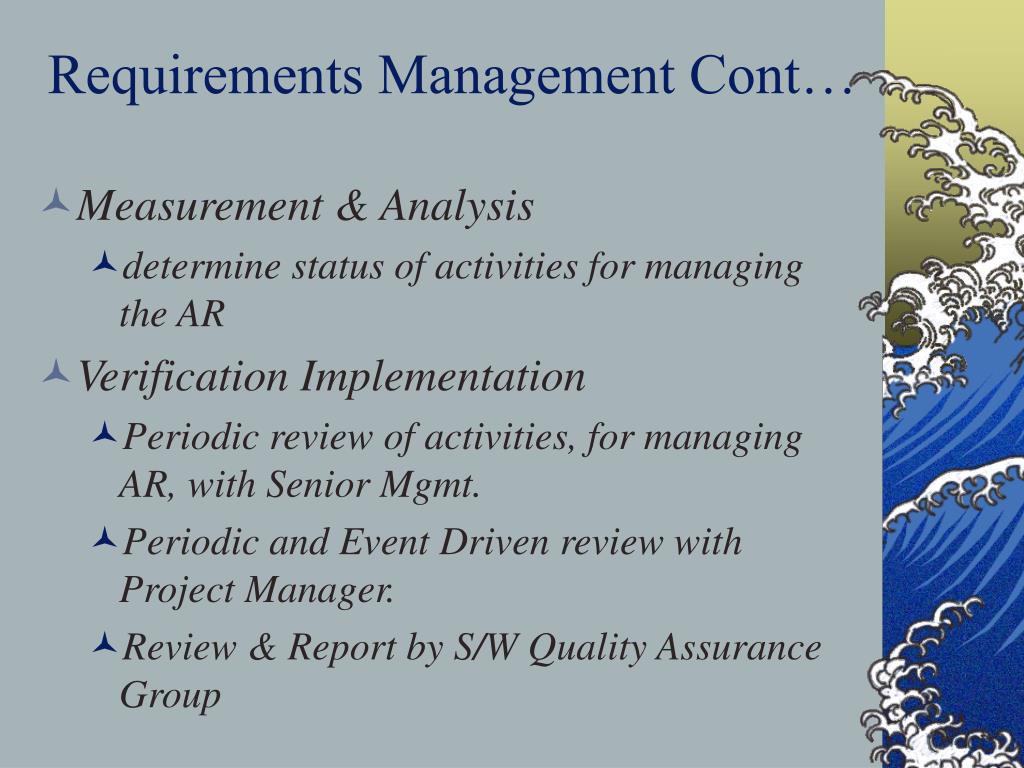 Requirements Management Cont…

Measurement & Analysis

determine status of activities for managing the AR

Verification Implementation

Periodic review of activities, for managing AR, with Senior Mgmt.

Periodic and Event Driven review with Project Manager.

Review & Report by S/W Quality Assurance Group